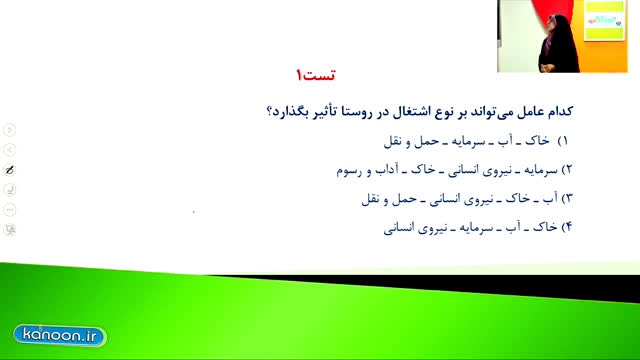 تست۱

کدام عامل می‌تواند بر نوع اشتغال در روستا تأثیر بگذارد؟

۱) خاک ـ آب ـ سرمایه ـ حمل و نقل

۲) سرمایه ـ نیروی انسانی ـ خاک ـ آداب و رسوم

۳) آب ـ خاک ـ نیروی انسانی ـ حمل و نقل

۴) خاک ـ آب ـ سرمایه ـ نیروی انسانی

kanoon.ir